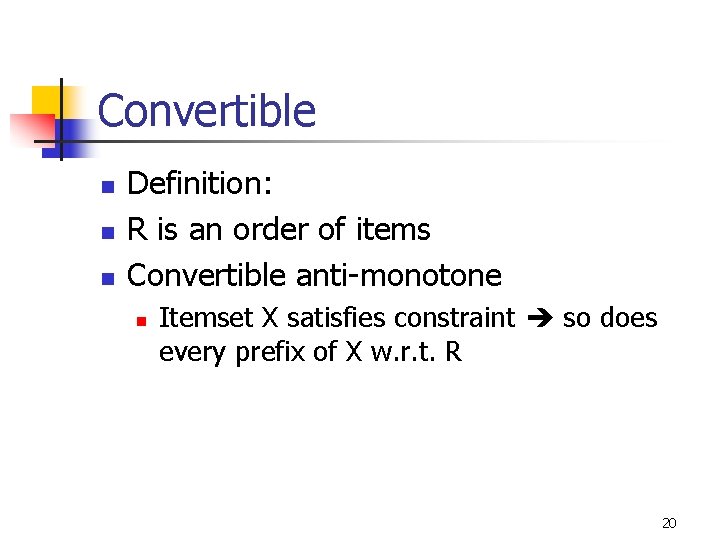 Convertible

- Definition:
- R is an order of items
- Convertible anti-monotone
  - Itemset X satisfies constraint → so does every prefix of X w.r.t. R

20